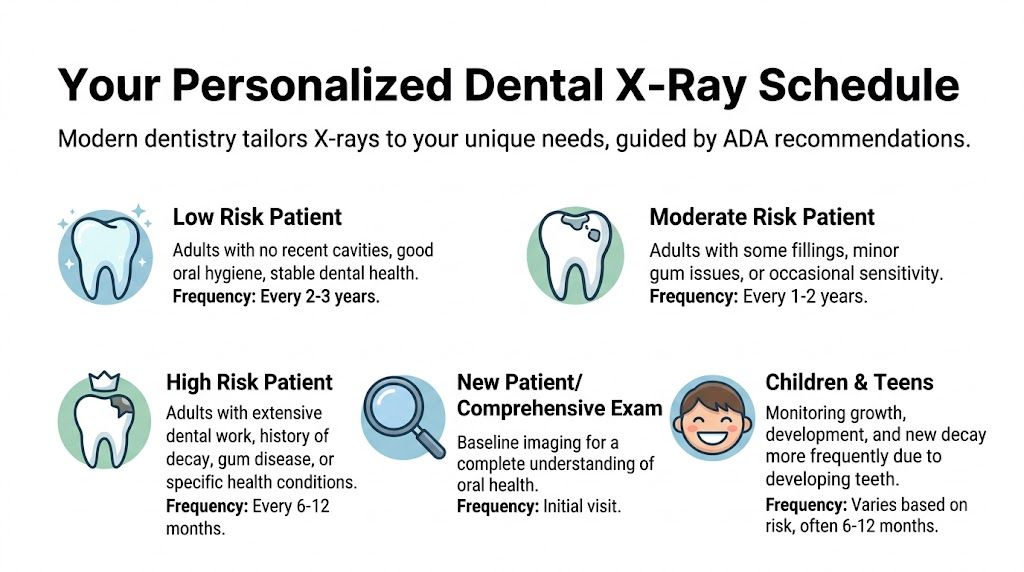 Your Personalized Dental X-Ray Schedule

Modern dentistry tailors X-rays to your unique needs, guided by ADA recommendations.

Low Risk Patient

Adults with no recent cavities, good oral hygiene, stable dental health.
Frequency: Every 2-3 years.

Moderate Risk Patient

Adults with some fillings, minor gum issues, or occasional sensitivity.
Frequency: Every 1-2 years.

High Risk Patient

Adults with extensive dental work, history of decay, gum disease, or specific health conditions.
Frequency: Every 6-12 months.

New Patient/ Comprehensive Exam

Baseline imaging for a complete understanding of oral health.
Frequency: Initial visit.

Children & Teens

Monitoring growth, development, and new decay more frequently due to developing teeth.
Frequency: Varies based on risk, often 6-12 months.